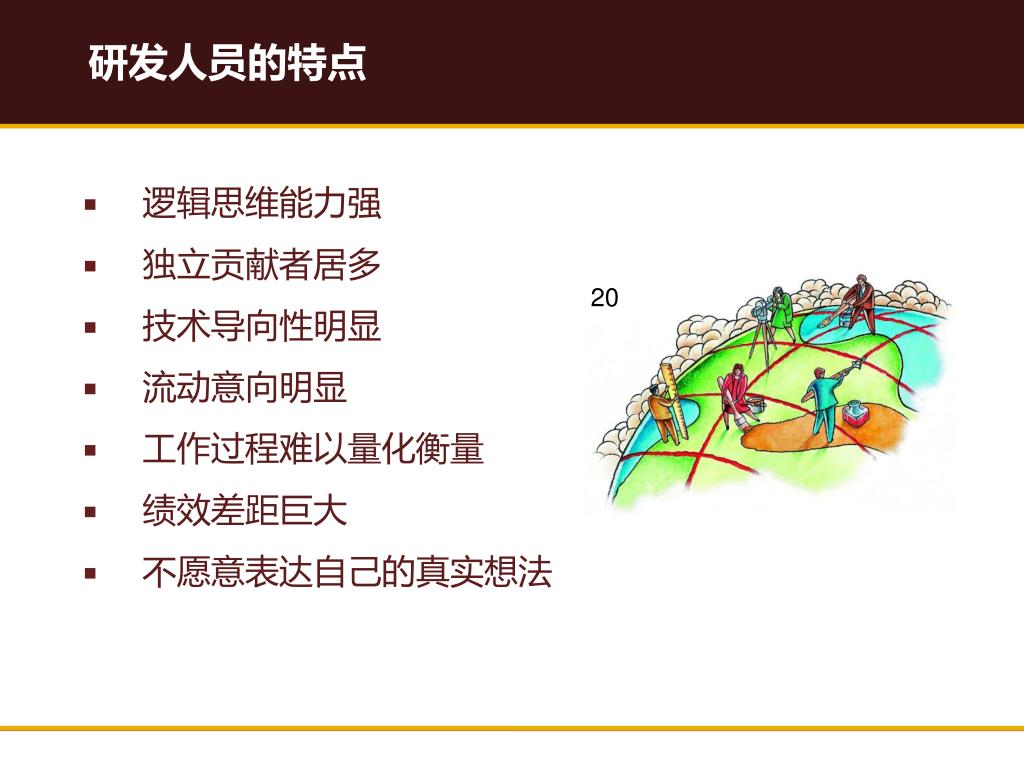 研发人员的特点

▪ 逻辑思维能力强
▪ 独立贡献者居多
▪ 技术导向性明显
▪ 流动意向明显
▪ 工作过程难以量化衡量
▪ 绩效差距巨大
▪ 不愿意表达自己的真实想法

20